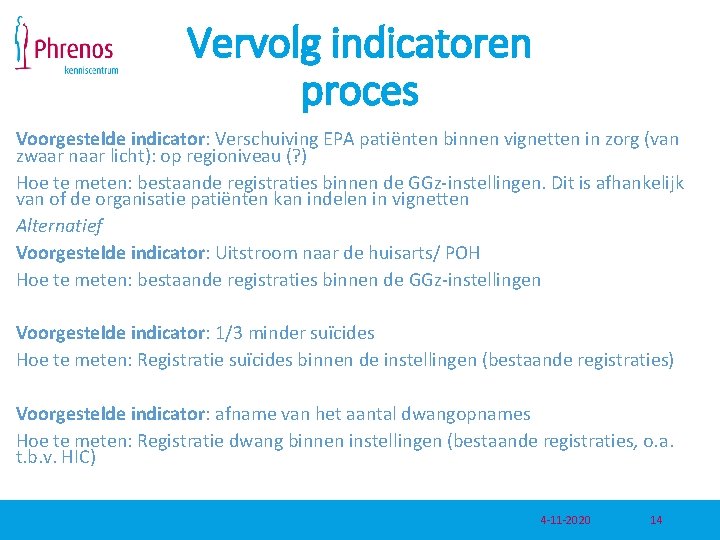 Phrenos
kenniscentrum

Vervolg indicatoren proces

Voorgestelde indicator: Verschuiving EPA patiënten binnen vignetten in zorg (van zwaar naar licht): op regioniveau (?)

Hoe te meten: bestaande registraties binnen de GGz-instellingen. Dit is afhankelijk van of de organisatie patiënten kan indelen in vignetten

Alternatief

Voorgestelde indicator: Uitstroom naar de huisarts/ POH

Hoe te meten: bestaande registraties binnen de GGz-instellingen

Voorgestelde indicator: 1/3 minder suïcides

Hoe te meten: Registratie suïcides binnen de instellingen (bestaande registraties)

Voorgestelde indicator: afname van het aantal dwangopnames

Hoe te meten: Registratie dwang binnen instellingen (bestaande registraties, o.a. t.b.v. HIC)

4-11-2020 14